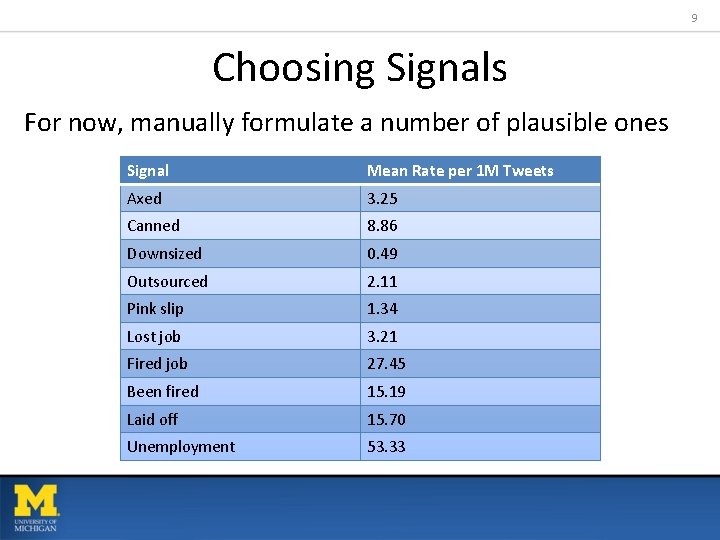 9

Choosing Signals

For now, manually formulate a number of plausible ones

| Signal | Mean Rate per 1M Tweets |
|---|---|
| Axed | 3.25 |
| Canned | 8.86 |
| Downsized | 0.49 |
| Outsourced | 2.11 |
| Pink slip | 1.34 |
| Lost job | 3.21 |
| Fired job | 27.45 |
| Been fired | 15.19 |
| Laid off | 15.70 |
| Unemployment | 53.33 |

M
UNIVERSITY OF MICHIGAN